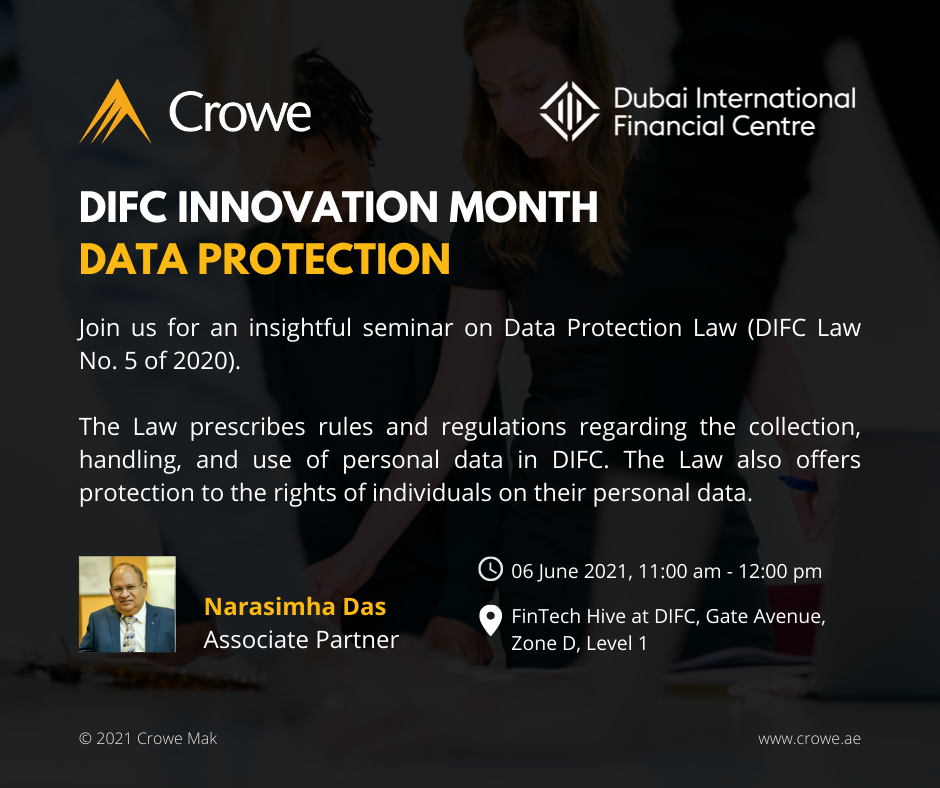 Crowe

Dubai International Financial Centre

DIFC INNOVATION MONTH
DATA PROTECTION

Join us for an insightful seminar on Data Protection Law (DIFC Law No. 5 of 2020).

The Law prescribes rules and regulations regarding the collection, handling, and use of personal data in DIFC. The Law also offers protection to the rights of individuals on their personal data.

Narasimha Das
Associate Partner

06 June 2021, 11:00 am - 12:00 pm

FinTech Hive at DIFC, Gate Avenue, Zone D, Level 1

© 2021 Crowe Mak

www.crowe.ae